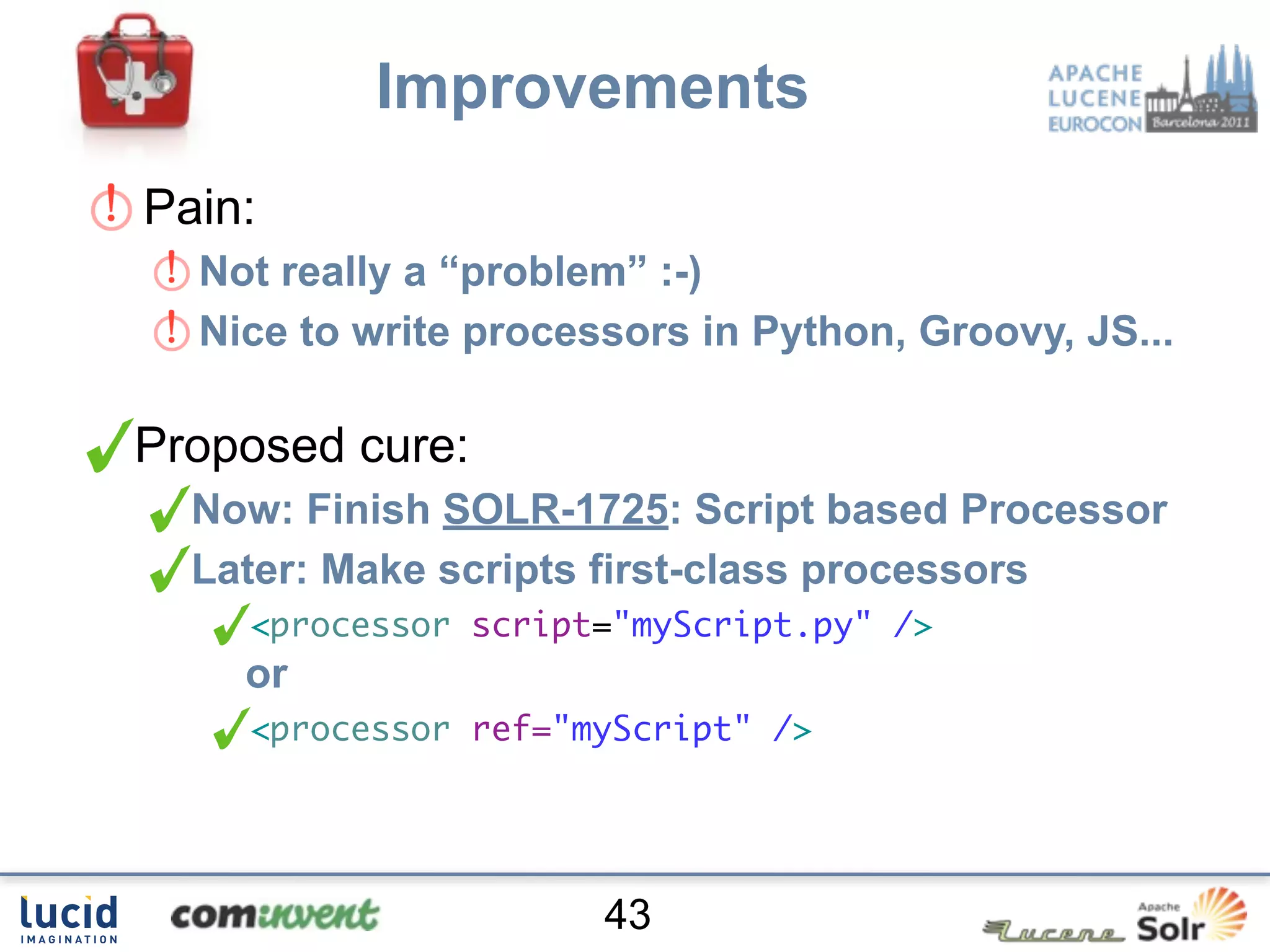 Improvements

APACHE LUCENE EUROCON Barcelona 2011

Pain:

Not really a “problem” :-)

Nice to write processors in Python, Groovy, JS...

Proposed cure:

Now: Finish SOLR-1725: Script based Processor

Later: Make scripts first-class processors

<processor script="myScript.py" />

or

<processor ref="myScript" />

lucid IMAGINATION

cominvent

43

Lucene

Apache Solr